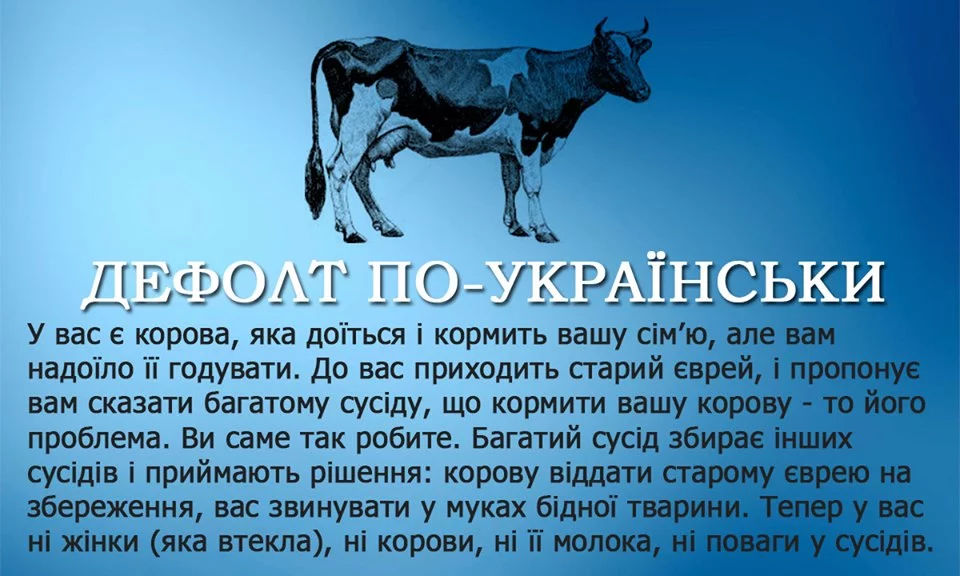 ДЕФОЛТ ПО-УКРАЇНСЬКИ

У вас є корова, яка доїться і кормить вашу сім'ю, але вам надоїло її годувати. До вас приходить старий єврей, і пропонує вам сказати багатому сусіду, що кормити вашу корову - то його проблема. Ви саме так робите. Багатий сусід збирає інших сусідів і приймають рішення: корову віддати старому єврею на збереження, вас звинувати у муках бідної тварини. Тепер у вас ні жінки (яка втекла), ні корови, ні її молока, ні поваги у сусідів.